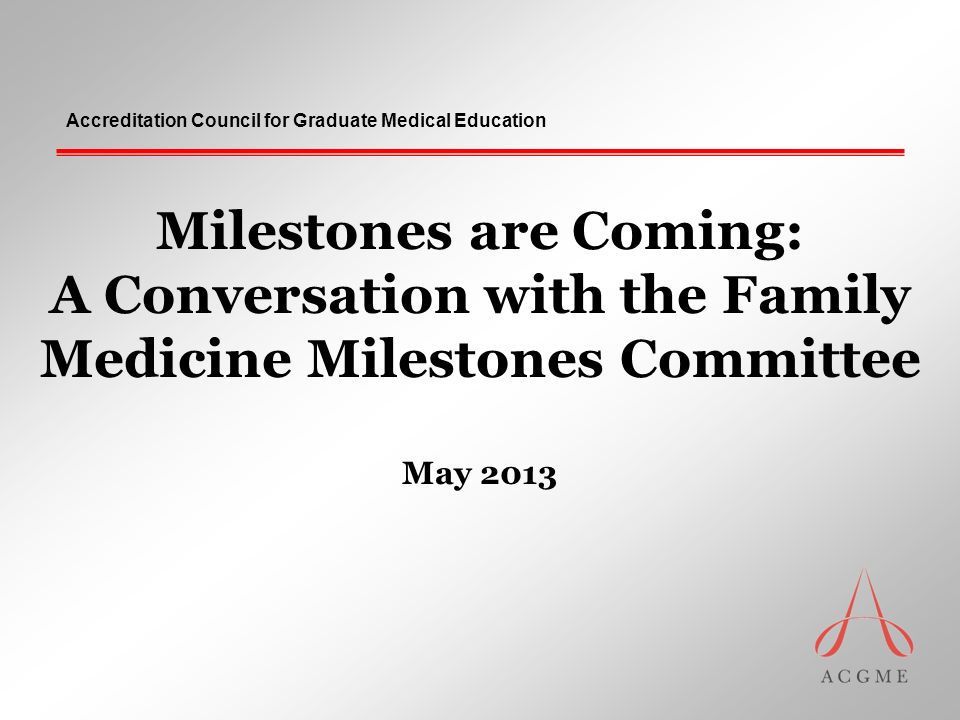 Accreditation Council for Graduate Medical Education

Milestones are Coming:
A Conversation with the Family Medicine Milestones Committee

May 2013

ACGME